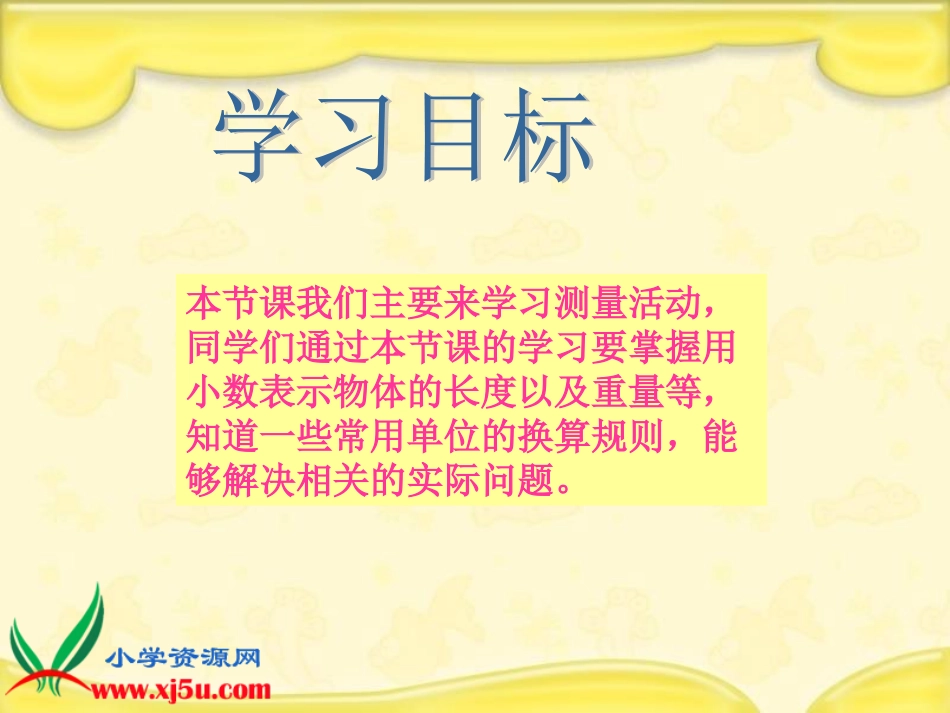 学习目标

本节课我们主要来学习测量活动，同学们通过本节课的学习要掌握用小数表示物体的长度以及重量等，知道一些常用单位的换算规则，能够解决相关的实际问题。

小学资源网
www.xj5u.com